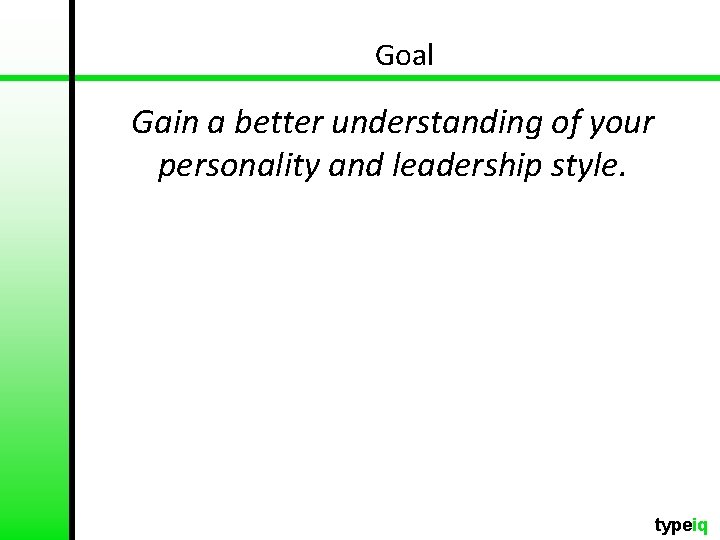 Goal

Gain a better understanding of your personality and leadership style.

typeiq